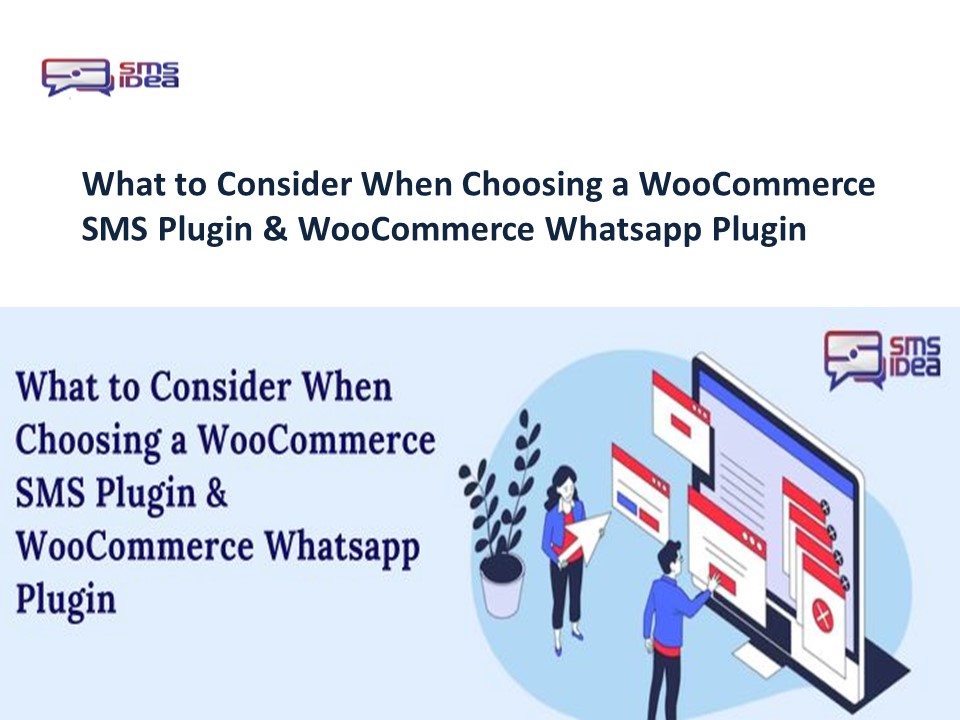 SMS IDEA

What to Consider When Choosing a WooCommerce SMS Plugin & WooCommerce Whatsapp Plugin

What to Consider When Choosing a WooCommerce SMS Plugin & WooCommerce Whatsapp Plugin

SMS IDEA